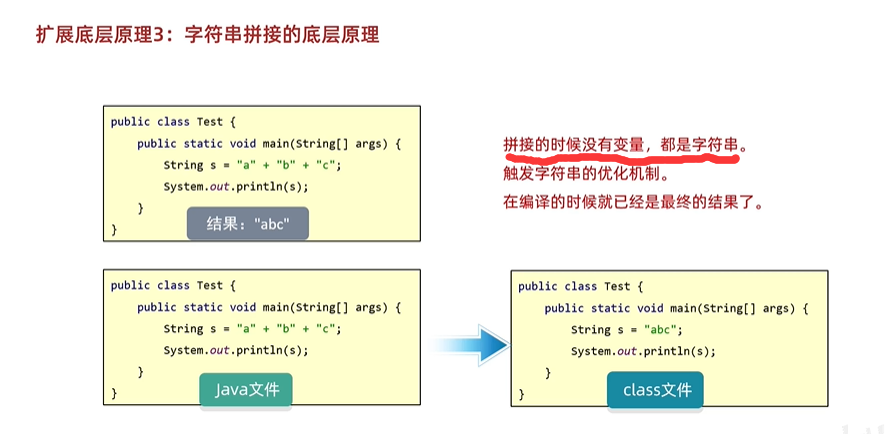 扩展底层原理3：字符串拼接的底层原理

public class Test {
    public static void main(String[] args) {
        String s = "a" + "b" + "c";
        System.out.println(s);
    }
}

结果："abc"

拼接的时候没有变量，都是字符串。
触发字符串的优化机制。
在编译的时候就已经是最终的结果了。

public class Test {
    public static void main(String[] args) {
        String s = "a" + "b" + "c";
        System.out.println(s);
    }
}

Java文件

public class Test {
    public static void main(String[] args) {
        String s = "abc";
        System.out.println(s);
    }
}

class文件